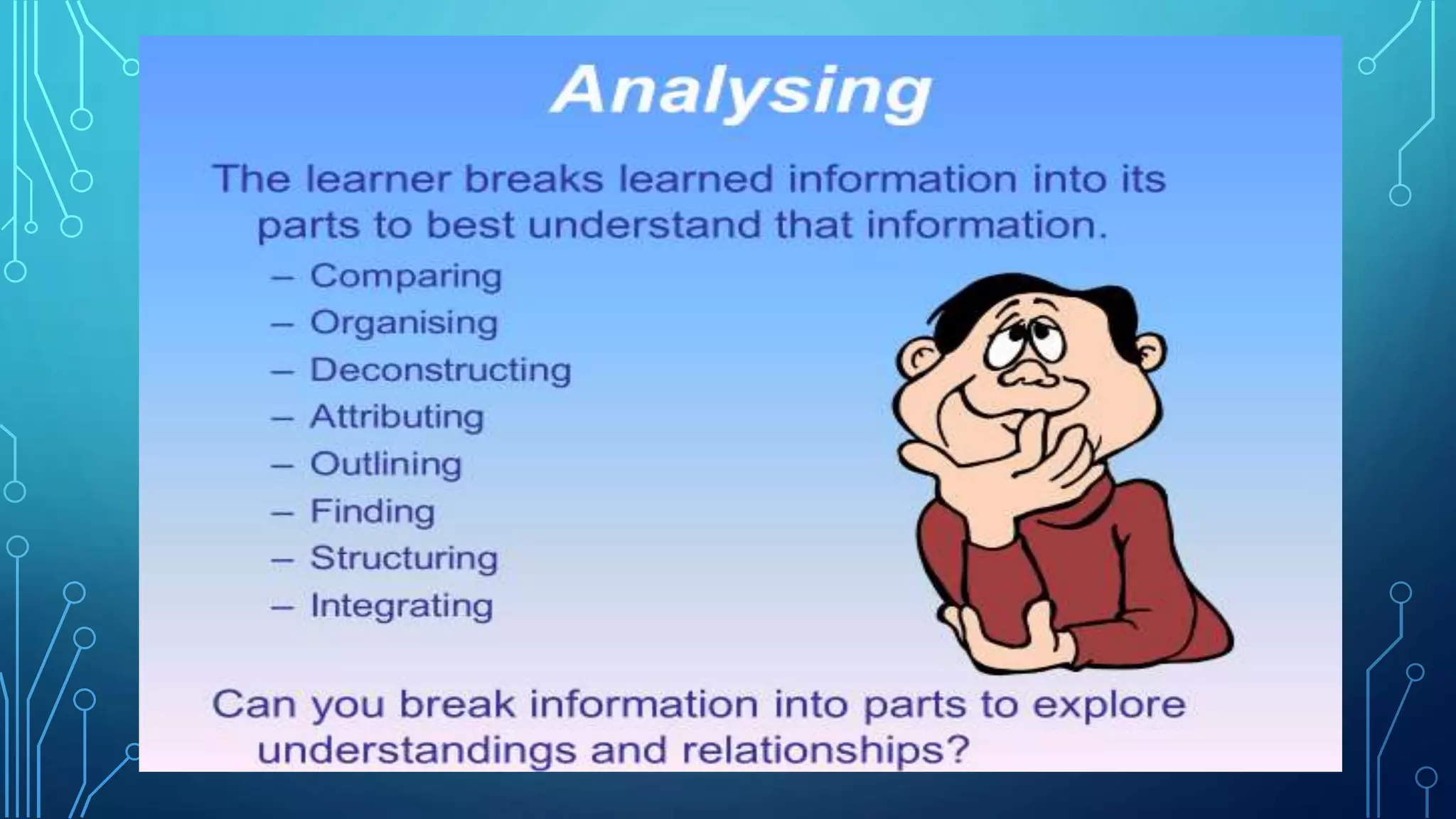 Analysing

The learner breaks learned information into its parts to best understand that information.

– Comparing
– Organising
– Deconstructing
– Attributing
– Outlining
– Finding
– Structuring
– Integrating

Can you break information into parts to explore understandings and relationships?